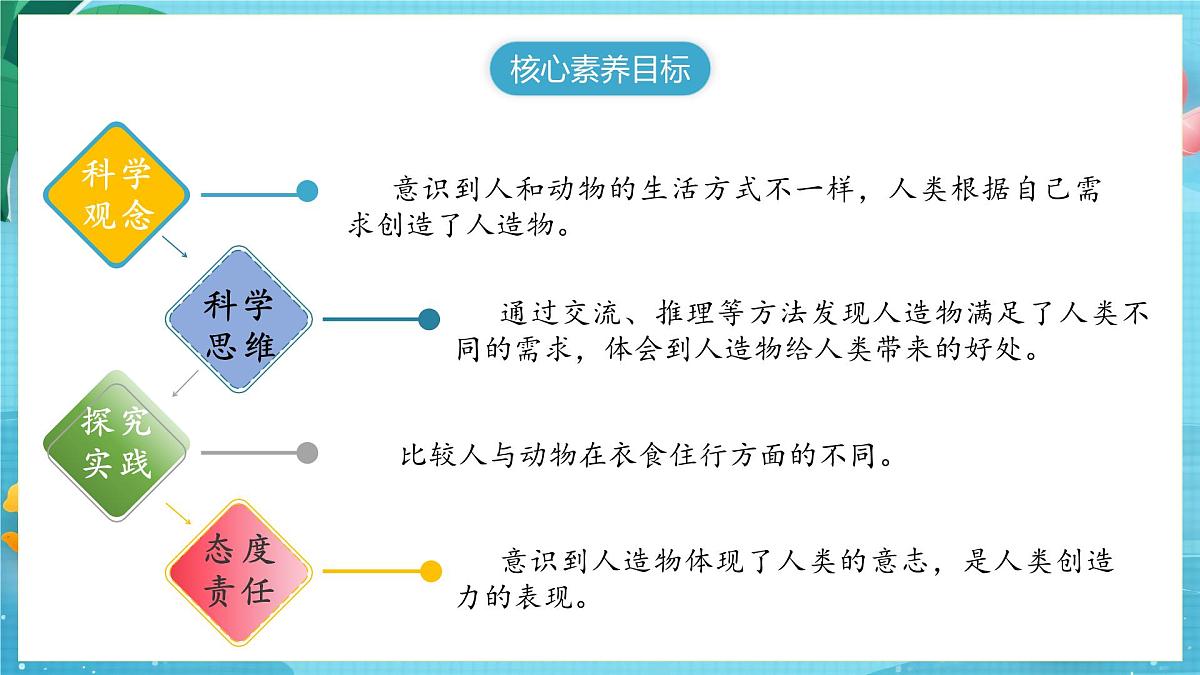 核心素养目标

科学观念

意识到人和动物的生活方式不一样，人类根据自己需求创造了人造物。

科学思维

通过交流、推理等方法发现人造物满足了人类不同的需求，体会到人造物给人类带来的好处。

探究实践

比较人与动物在衣食住行方面的不同。

态度责任

意识到人造物体现了人类的意志，是人类创造力的表现。